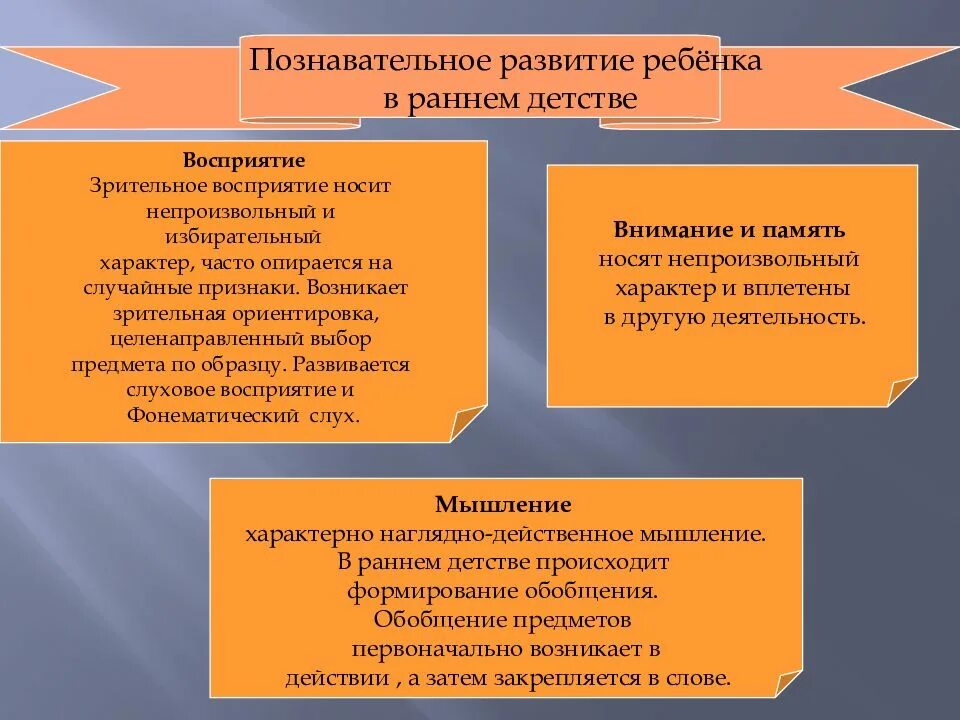 Познавательное развитие ребёнка в раннем детстве

Восприятие
Зрительное восприятие носит непроизвольный и избирательный характер, часто опирается на случайные признаки. Возникает зрительная ориентировка, целенаправленный выбор предмета по образцу. Развивается слуховое восприятие и Фонематический слух.

Внимание и память
носят непроизвольный характер и вплетены в другую деятельность.

Мышление
характерно наглядно-действенное мышление. В раннем детстве происходит формирование обобщения. Обобщение предметов первоначально возникает в действии , а затем закрепляется в слове.